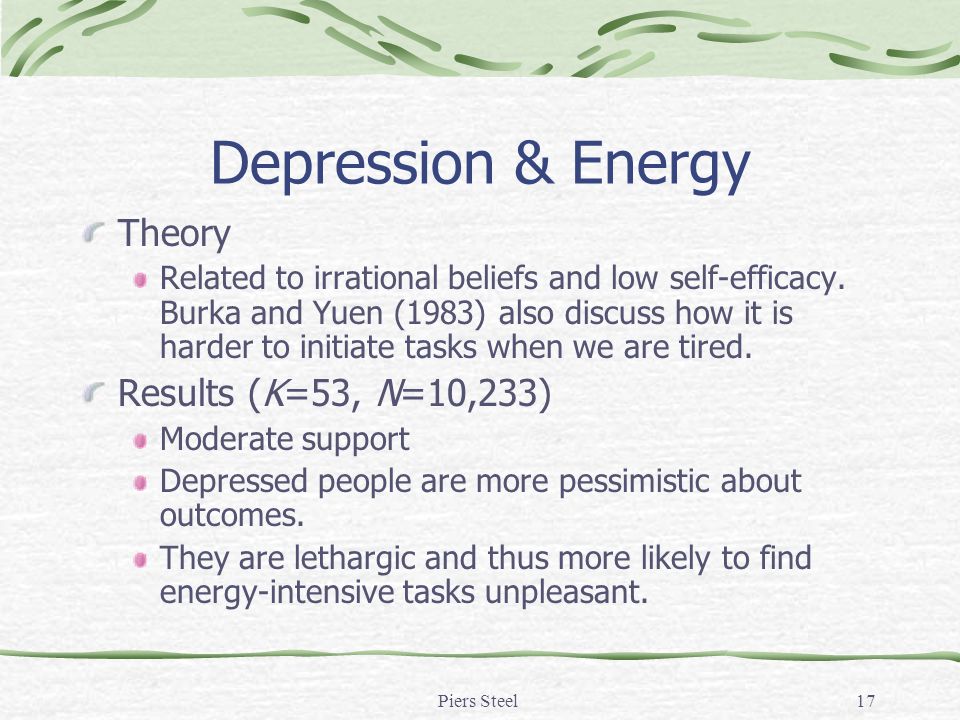 Depression & Energy

Theory

Related to irrational beliefs and low self-efficacy. Burka and Yuen (1983) also discuss how it is harder to initiate tasks when we are tired.

Results ($K$=53, $N$=10,233)

Moderate support

Depressed people are more pessimistic about outcomes.

They are lethargic and thus more likely to find energy-intensive tasks unpleasant.

Piers Steel

17